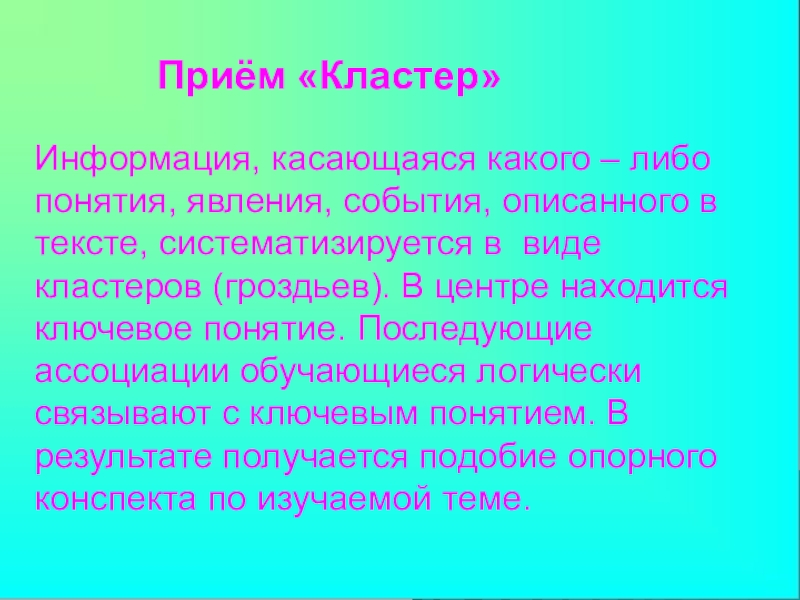 Приём «Кластер»

Информация, касающаяся какого – либо понятия, явления, события, описанного в тексте, систематизируется в виде кластеров (гроздьев). В центре находится ключевое понятие. Последующие ассоциации обучающиеся логически связывают с ключевым понятием. В результате получается подобие опорного конспекта по изучаемой теме.